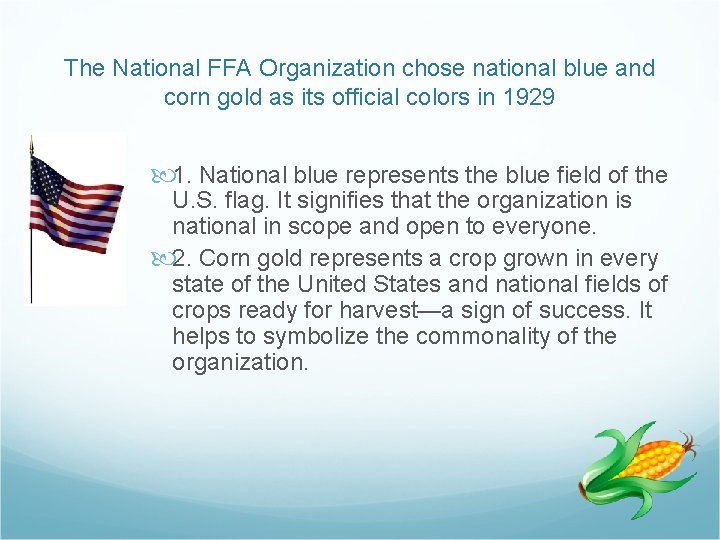 The National FFA Organization chose national blue and corn gold as its official colors in 1929

1. National blue represents the blue field of the U.S. flag. It signifies that the organization is national in scope and open to everyone.

2. Corn gold represents a crop grown in every state of the United States and national fields of crops ready for harvest—a sign of success. It helps to symbolize the commonality of the organization.